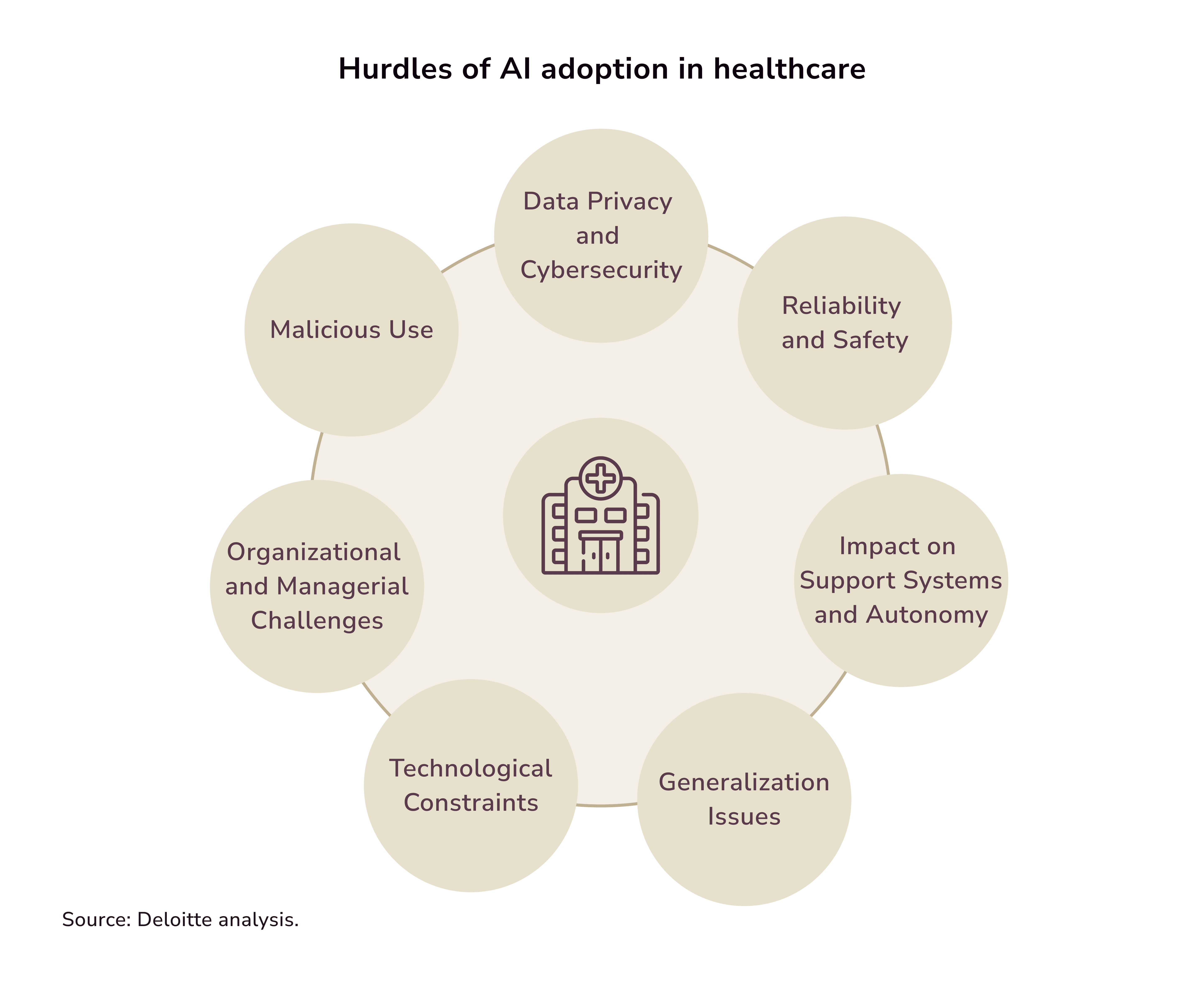 Hurdles of AI adoption in healthcare

Data Privacy and Cybersecurity

Reliability and Safety

Impact on Support Systems and Autonomy

Generalization Issues

Technological Constraints

Organizational and Managerial Challenges

Malicious Use

Source: Deloitte analysis.